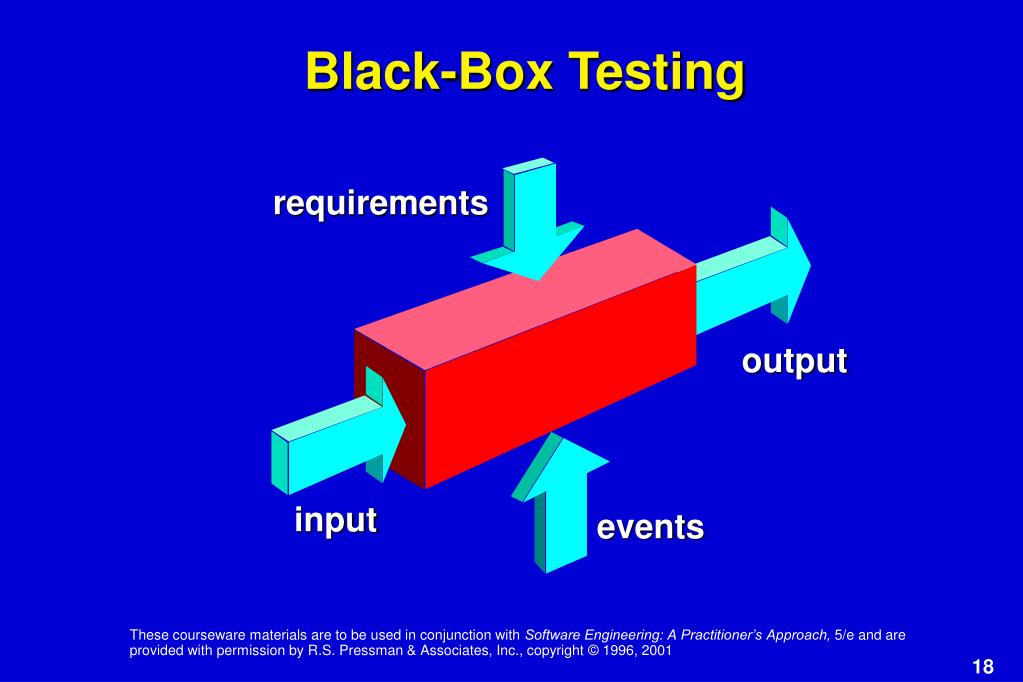 Black-Box Testing

requirements

output

input

events

These courseware materials are to be used in conjunction with Software Engineering: A Practitioner's Approach, 5/e and are provided with permission by R.S. Pressman & Associates, Inc., copyright © 1996, 2001

18